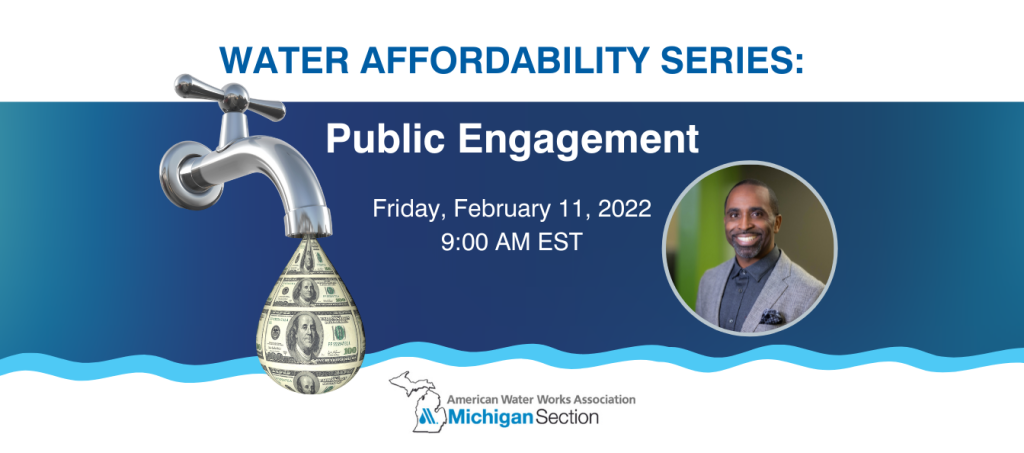 WATER AFFORDABILITY SERIES:

Public Engagement

Friday, February 11, 2022
9:00 AM EST

American Water Works Association
Michigan Section